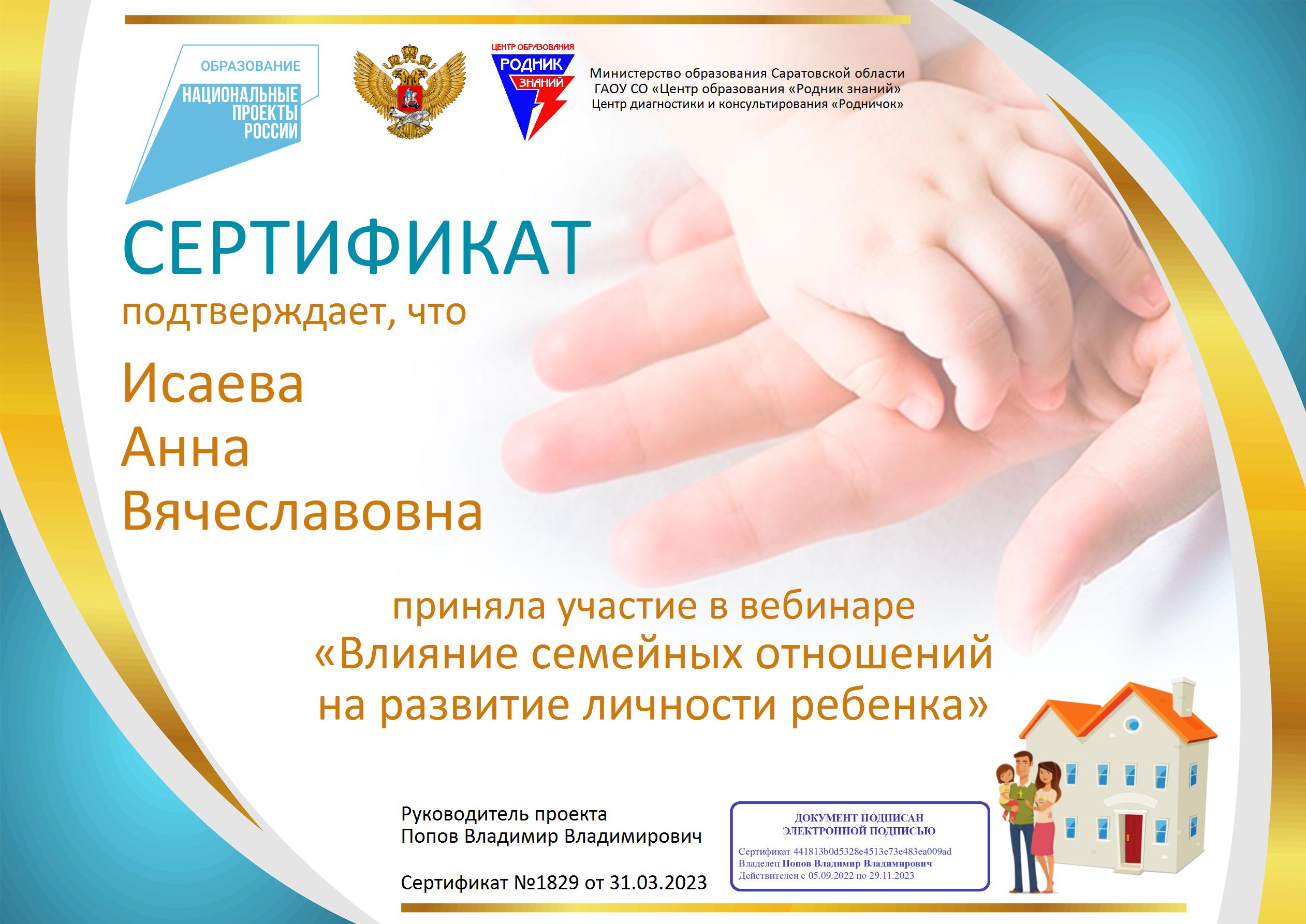 ОБРАЗОВАНИЕ
НАЦИОНАЛЬНЫЕ ПРОЕКТЫ РОССИИ

ЦЕНТР ОБРАЗОВАНИЯ
РОДНИК ЗНАНИЙ

Министерство образования Саратовской области
ГАОУ СО «Центр образования «Родник знаний»
Центр диагностики и консультирования «Родничок»

СЕРТИФИКАТ
подтверждает, что

Исаева
Анна
Вячеславовна

приняла участие в вебинаре
«Влияние семейных отношений на развитие личности ребенка»

Руководитель проекта
Попов Владимир Владимирович

Сертификат №1829 от 31.03.2023

ДОКУМЕНТ ПОДПИСАН
ЭЛЕКТРОННОЙ ПОДПИСЬЮ
Сертификат 441813b0d5328e4513e73e483ea009ad
Владелец Попов Владимир Владимирович
Действителен с 05.09.2022 по 29.11.2023